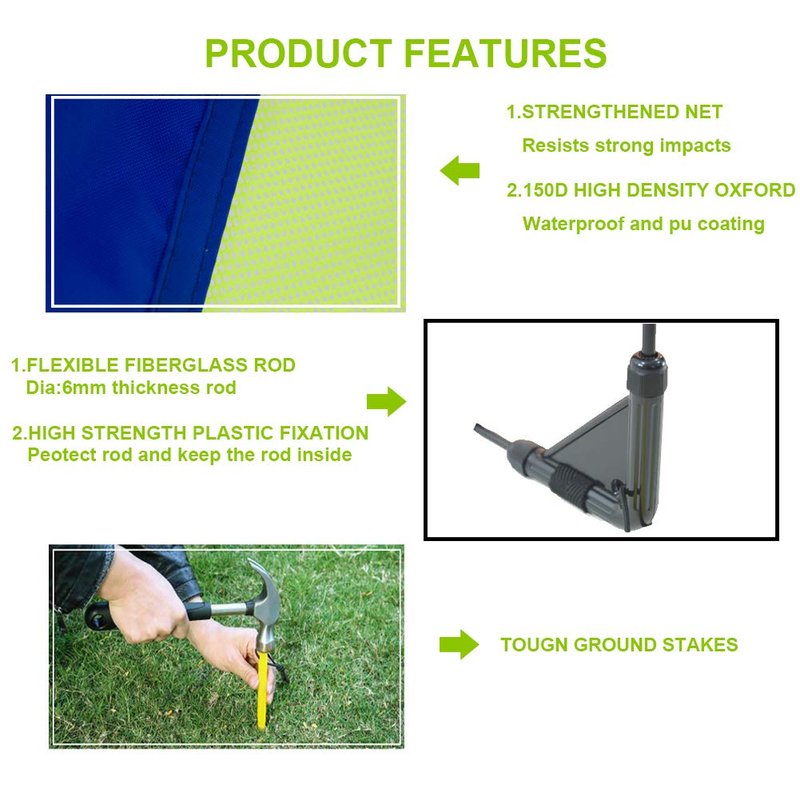 PRODUCT FEATURES

1.STRENGTHENED NET
Resists strong impacts

2.150D HIGH DENSITY OXFORD
Waterproof and pu coating

1.FLEXIBLE FIBERGLASS ROD
Dia:6mm thickness rod

2.HIGH STRENGTH PLASTIC FIXATION
Peotect rod and keep the rod inside

TOUGN GROUND STAKES